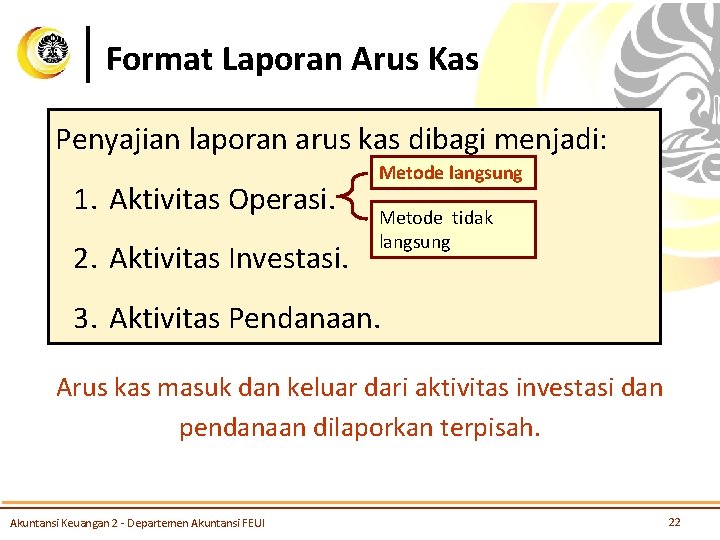 Format Laporan Arus Kas

Penyajian laporan arus kas dibagi menjadi:

1. Aktivitas Operasi.

Metode langsung

Metode tidak langsung

2. Aktivitas Investasi.

3. Aktivitas Pendanaan.

Arus kas masuk dan keluar dari aktivitas investasi dan pendanaan dilaporkan terpisah.

Akuntansi Keuangan 2 - Departemen Akuntansi FEUI

22